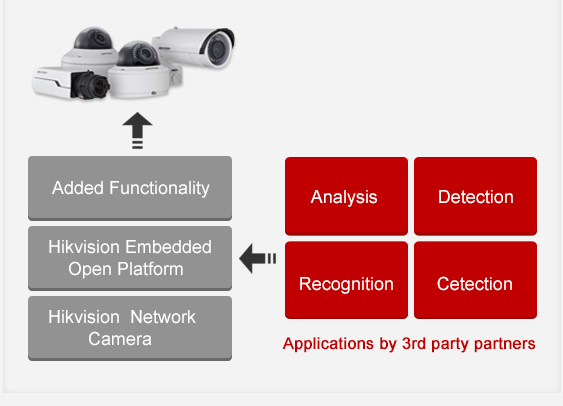 Added Functionality

Hikvision Embedded Open Platform

Hikvision Network Camera

Analysis

Detection

Recognition

Cetection

Applications by 3rd party partners